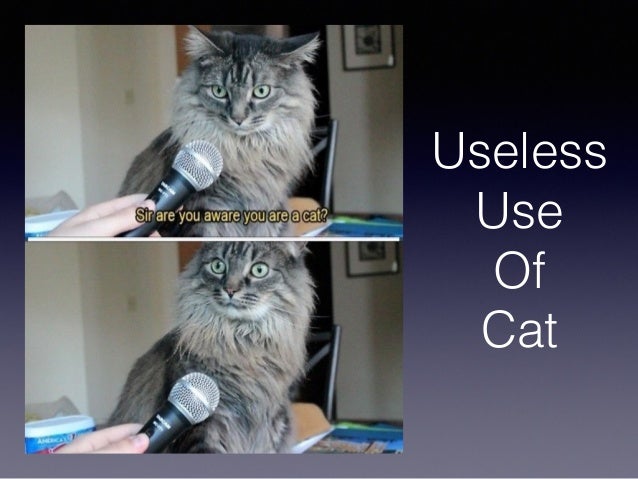 Sir are you aware you are a cat?

Useless Use Of Cat